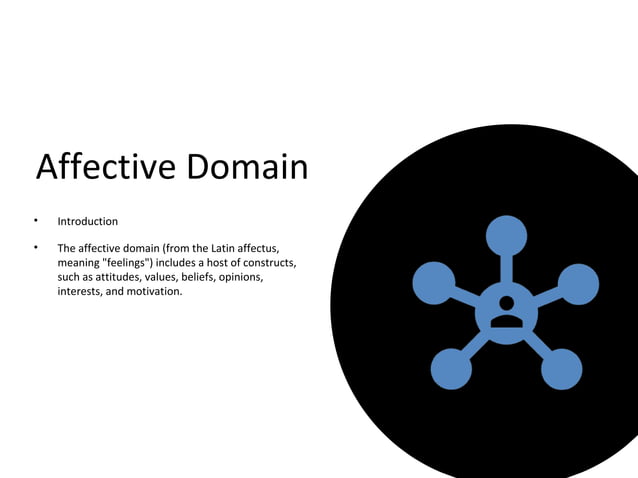 Affective Domain

• Introduction

• The affective domain (from the Latin affectus, meaning "feelings") includes a host of constructs, such as attitudes, values, beliefs, opinions, interests, and motivation.